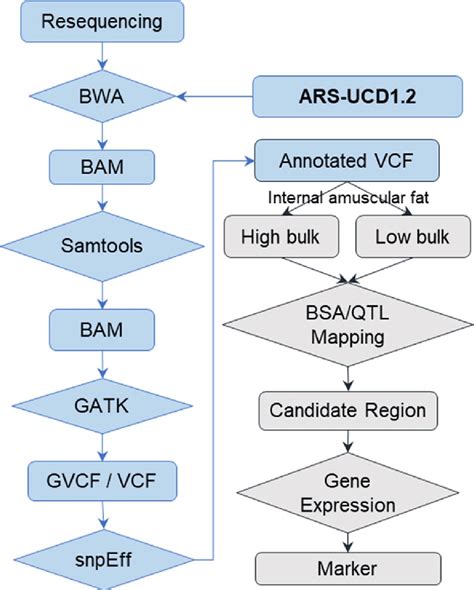 Resequencing

BWA

ARS-UCD1.2

BAM

Samtools

BAM

GATK

GVCF / VCF

snpEff

Annotated VCF

Internal amuscular fat

High bulk

Low bulk

BSA/QTL Mapping

Candidate Region

Gene Expression

Marker